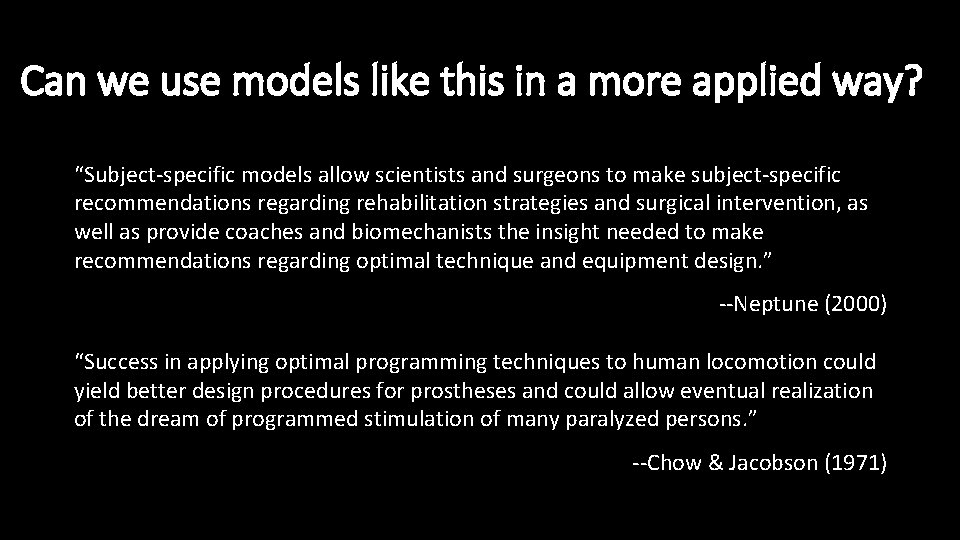 Can we use models like this in a more applied way?

"Subject-specific models allow scientists and surgeons to make subject-specific recommendations regarding rehabilitation strategies and surgical intervention, as well as provide coaches and biomechanists the insight needed to make recommendations regarding optimal technique and equipment design."

--Neptune (2000)

"Success in applying optimal programming techniques to human locomotion could yield better design procedures for prostheses and could allow eventual realization of the dream of programmed stimulation of many paralyzed persons."

--Chow & Jacobson (1971)